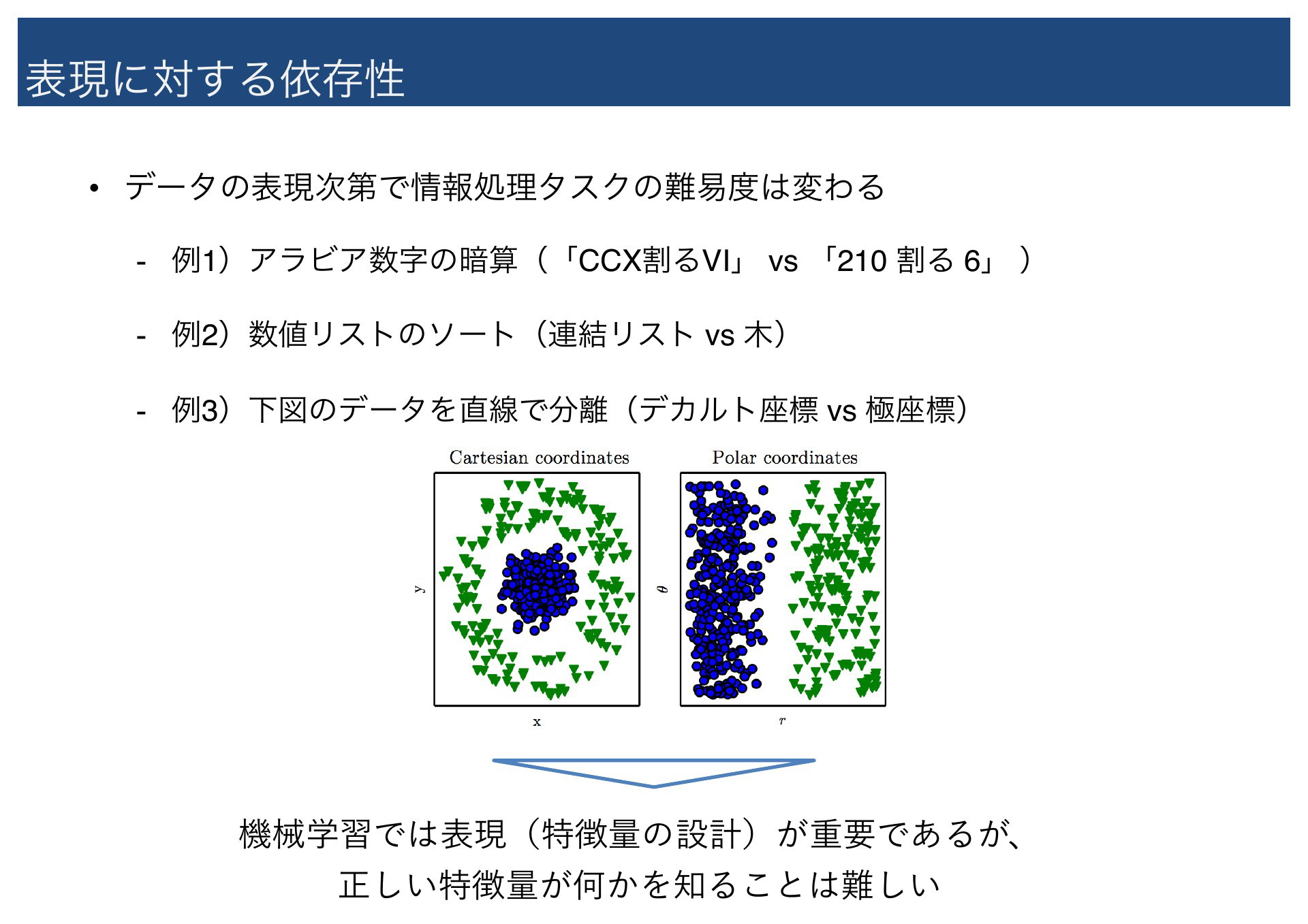 表現に対する依存性

• データの表現次第で情報処理タスクの難易度は変わる

- 例1）アラビア数字の暗算（「CCX割るVI」 vs 「210 割る 6」 ）

- 例2）数値リストのソート（連結リスト vs 木）

- 例3）下図のデータを直線で分離（デカルト座標 vs 極座標）

Cartesian coordinates

y

x

Polar coordinates

$\theta$

$r$

機械学習では表現（特徴量の設計）が重要であるが、
正しい特徴量が何かを知ることは難しい